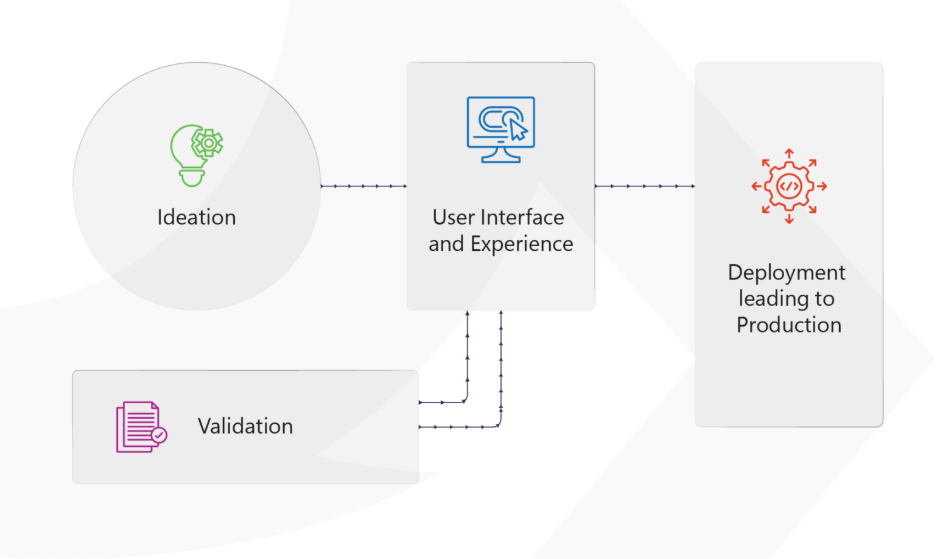 Ideation

User Interface and Experience

Deployment leading to Production

Validation